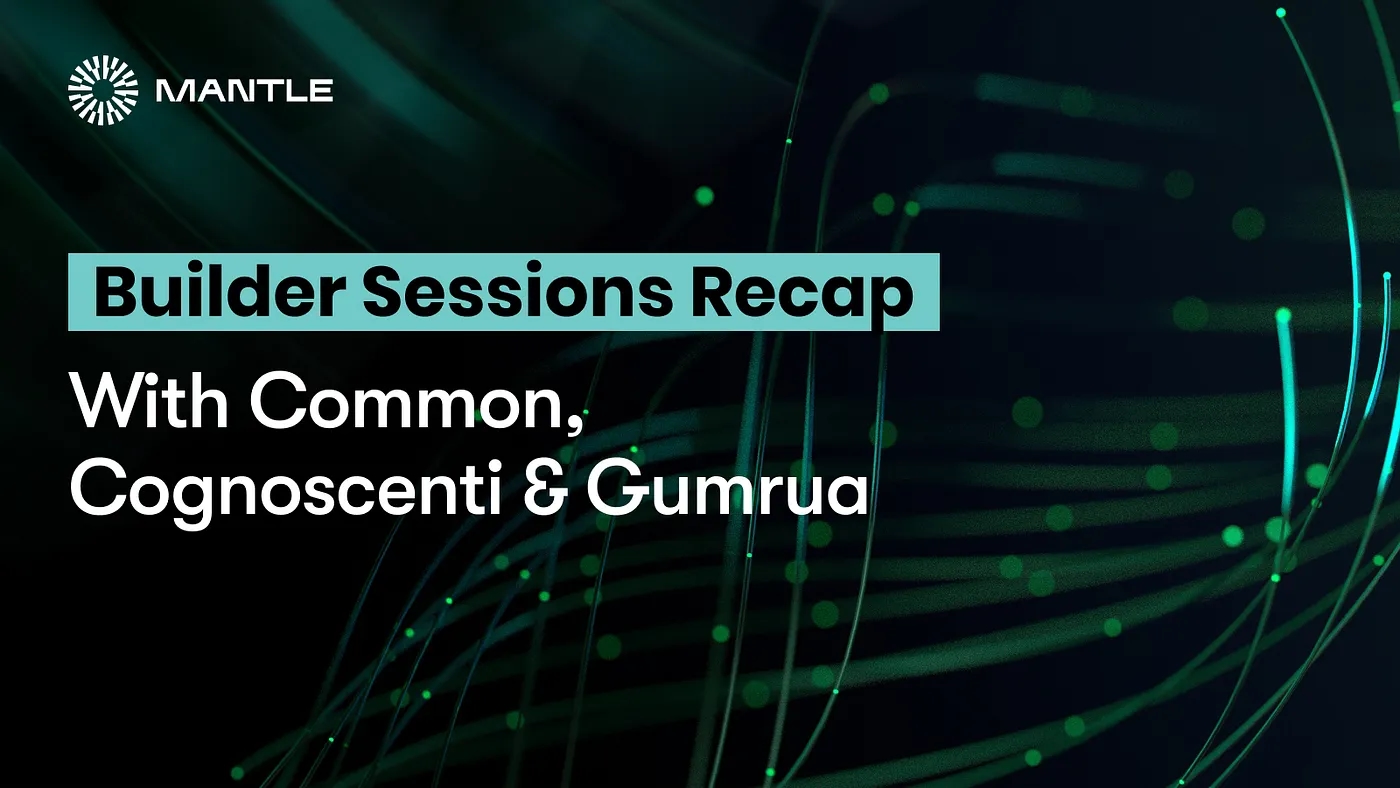 MANTLE

Builder Sessions Recap

With Common, Cognoscenti & Gumrua